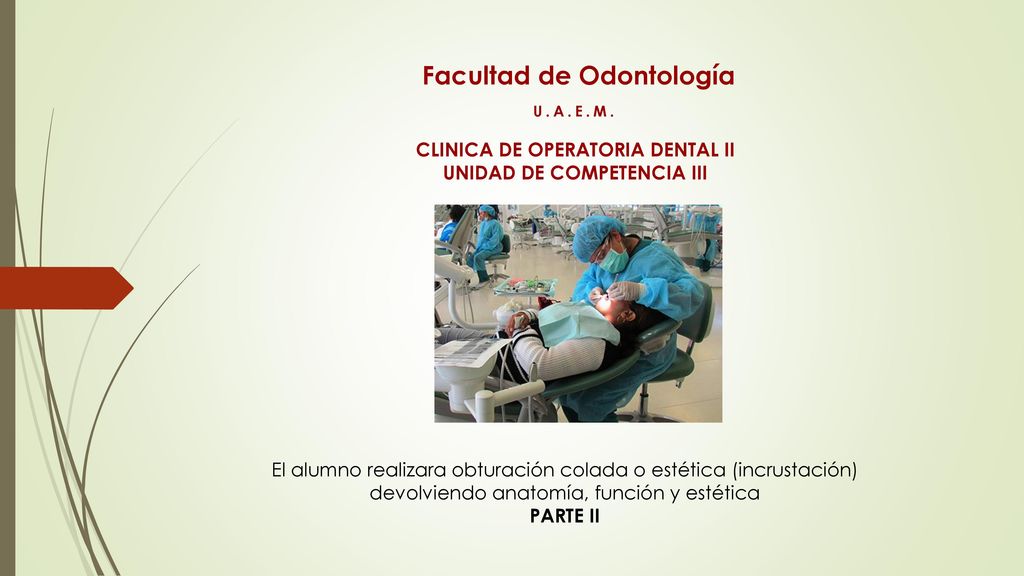 Facultad de Odontología

U.A.E.M.

CLINICA DE OPERATORIA DENTAL II
UNIDAD DE COMPETENCIA III

El alumno realizara obturación colada o estética (incrustación) devolviendo anatomía, función y estética
PARTE II